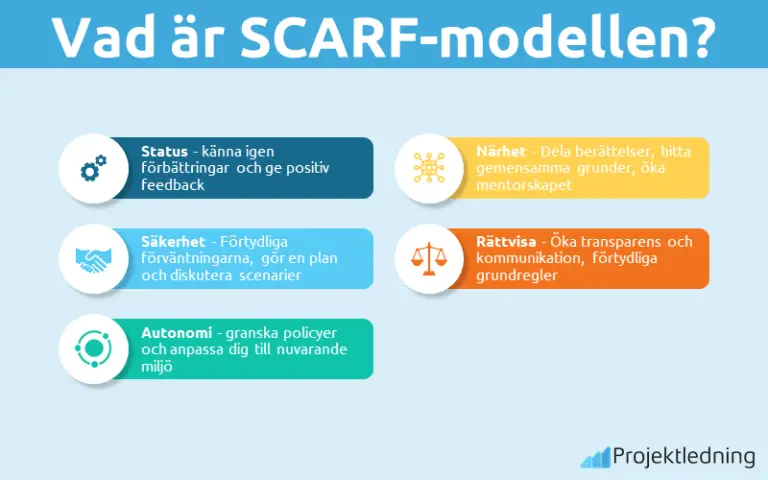 Vad är SCARF-modellen?

Status - känna igen förbättringar och ge positiv feedback

Säkerhet - Förtydliga förväntningarna, gör en plan och diskutera scenarier

Autonomi - granska policyer och anpassa dig till nuvarande miljö

Närhet - Dela berättelser, hitta gemensamma grunder, öka mentorskapet

Rättvisa - Öka transparens och kommunikation, förtydliga grundregler

Projektledning